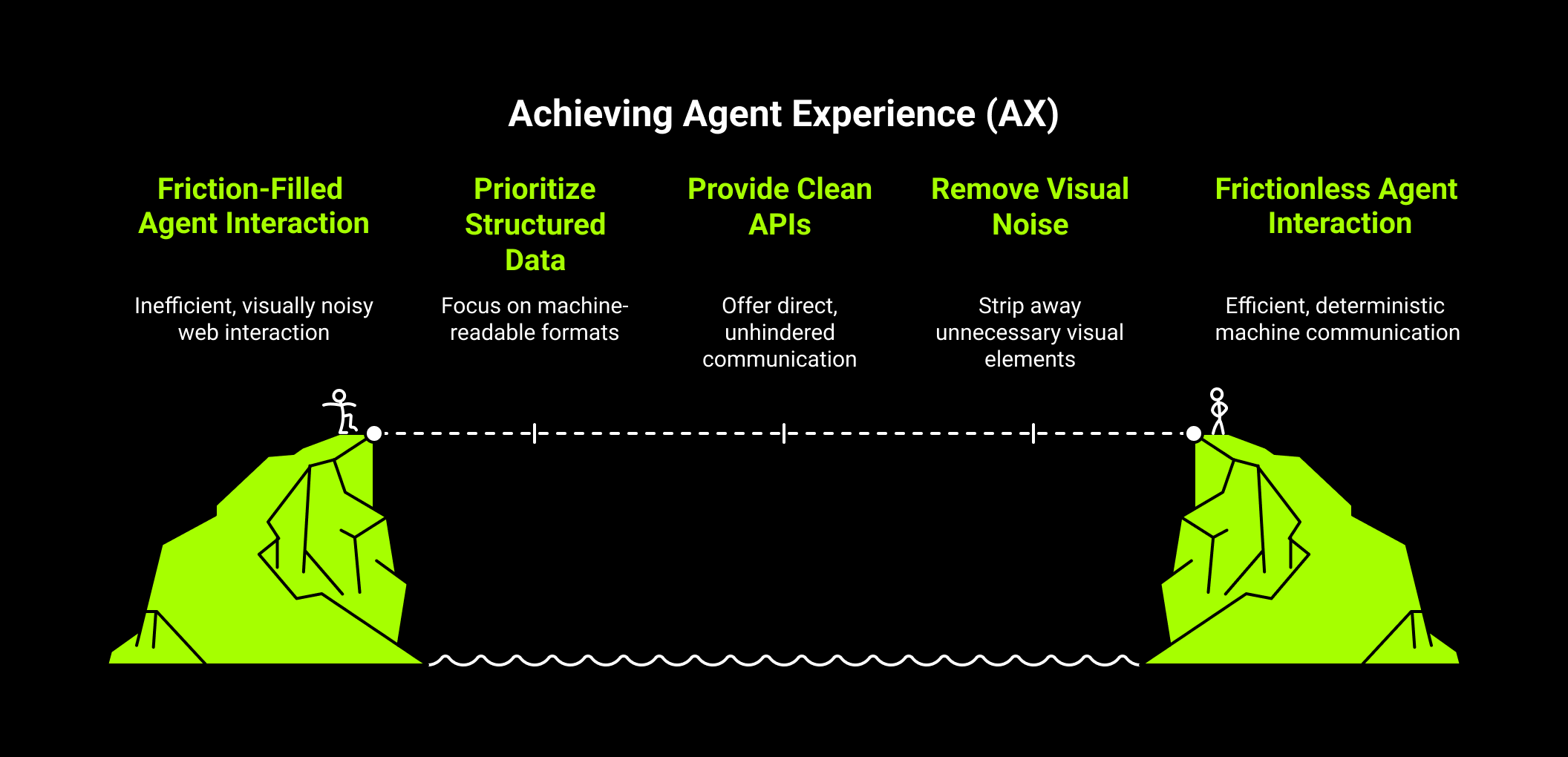 Achieving Agent Experience (AX)

Friction-Filled Agent Interaction

Inefficient, visually noisy web interaction

Prioritize Structured Data

Focus on machine-readable formats

Provide Clean APIs

Offer direct, unhindered communication

Remove Visual Noise

Strip away unnecessary visual elements

Frictionless Agent Interaction

Efficient, deterministic machine communication